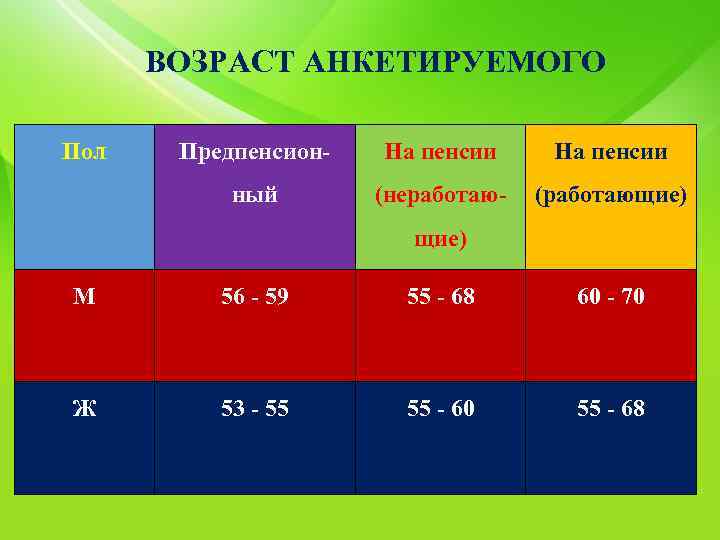 ВОЗРАСТ АНКЕТИРУЕМОГО

| Пол | Предпенсионный | На пенсии (неработающие) | На пенсии (работающие) |
|---|---|---|---|
| М | 56 - 59 | 55 - 68 | 60 - 70 |
| Ж | 53 - 55 | 55 - 60 | 55 - 68 |